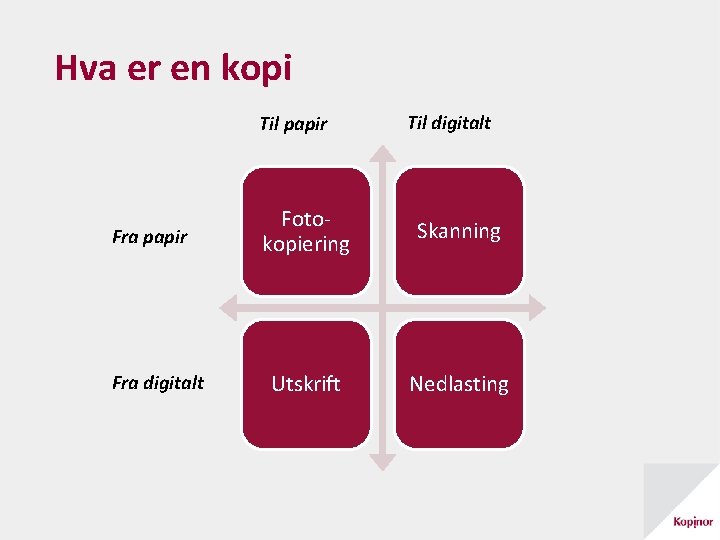 Hva er en kopi

Til papir

Til digitalt

Fra papir

Foto-kopiering

Skanning

Fra digitalt

Utskrift

Nedlasting

Kopinor